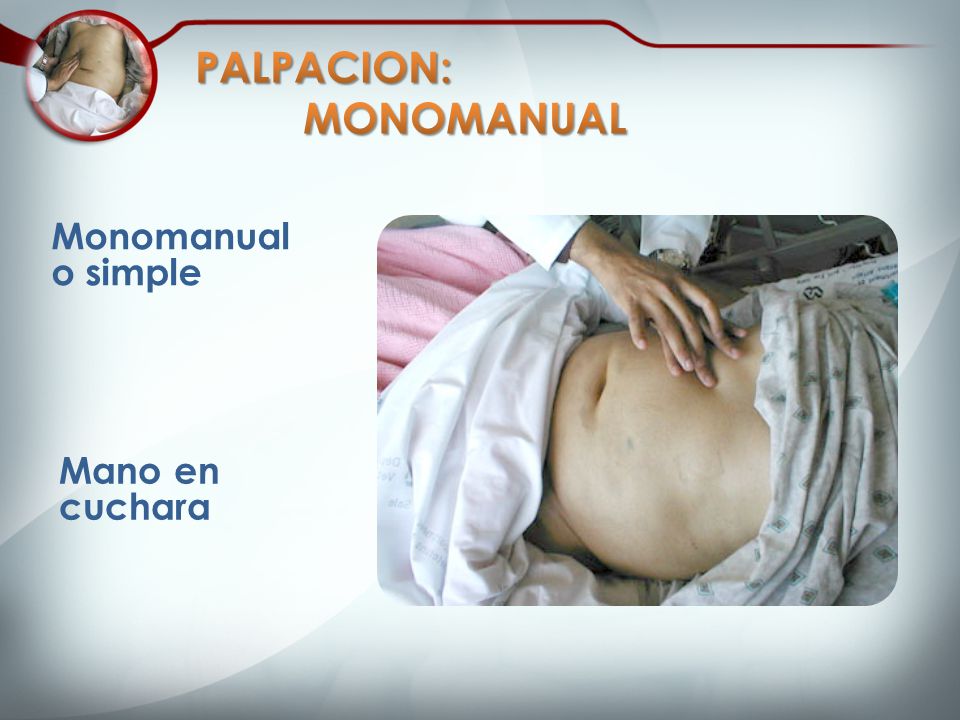 PALPACION: MONOMANUAL

Monomanual o simple

Mano en cuchara